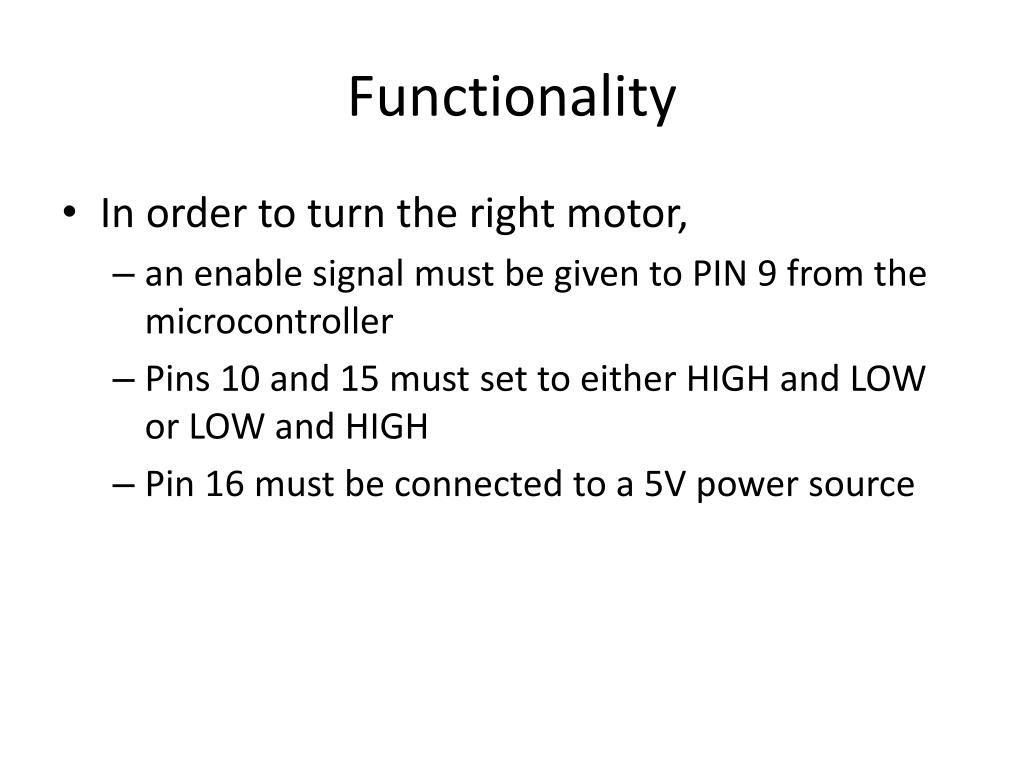 Functionality

• In order to turn the right motor,
– an enable signal must be given to PIN 9 from the microcontroller
– Pins 10 and 15 must set to either HIGH and LOW or LOW and HIGH
– Pin 16 must be connected to a 5V power source